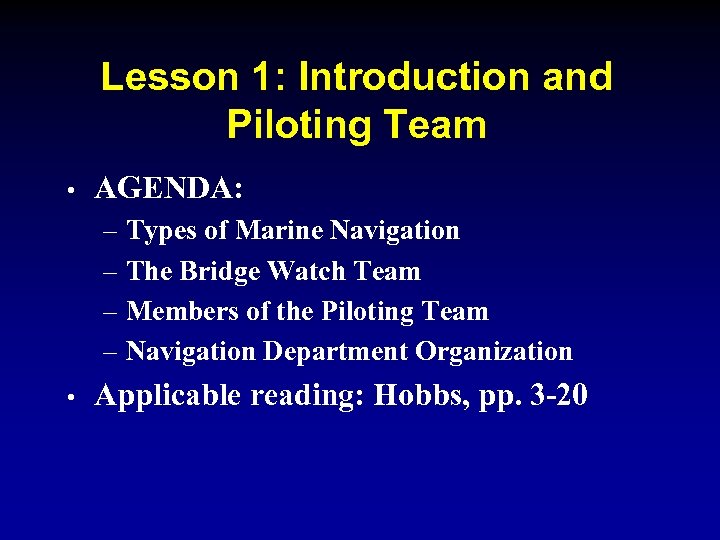 Lesson 1: Introduction and Piloting Team

• AGENDA:
– Types of Marine Navigation
– The Bridge Watch Team
– Members of the Piloting Team
– Navigation Department Organization

• Applicable reading: Hobbs, pp. 3-20